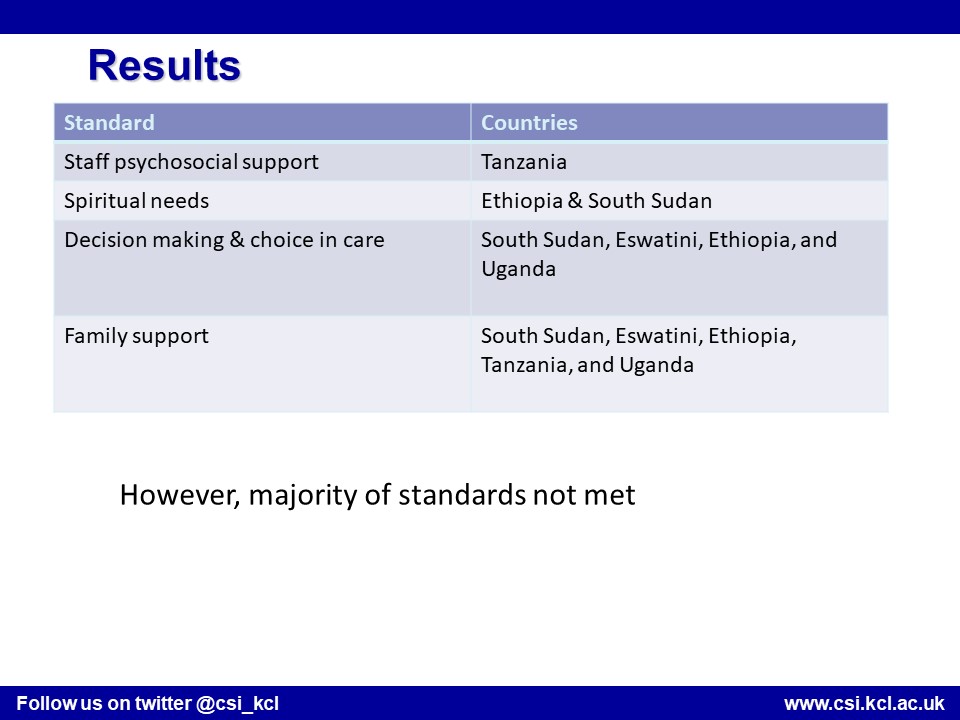 Results

| Standard | Countries |
|---|---|
| Staff psychosocial support | Tanzania |
| Spiritual needs | Ethiopia & South Sudan |
| Decision making & choice in care | South Sudan, Eswatini, Ethiopia, and Uganda |
| Family support | South Sudan, Eswatini, Ethiopia, Tanzania, and Uganda |

However, majority of standards not met

Follow us on twitter @csi_kcl

www.csi.kcl.ac.uk